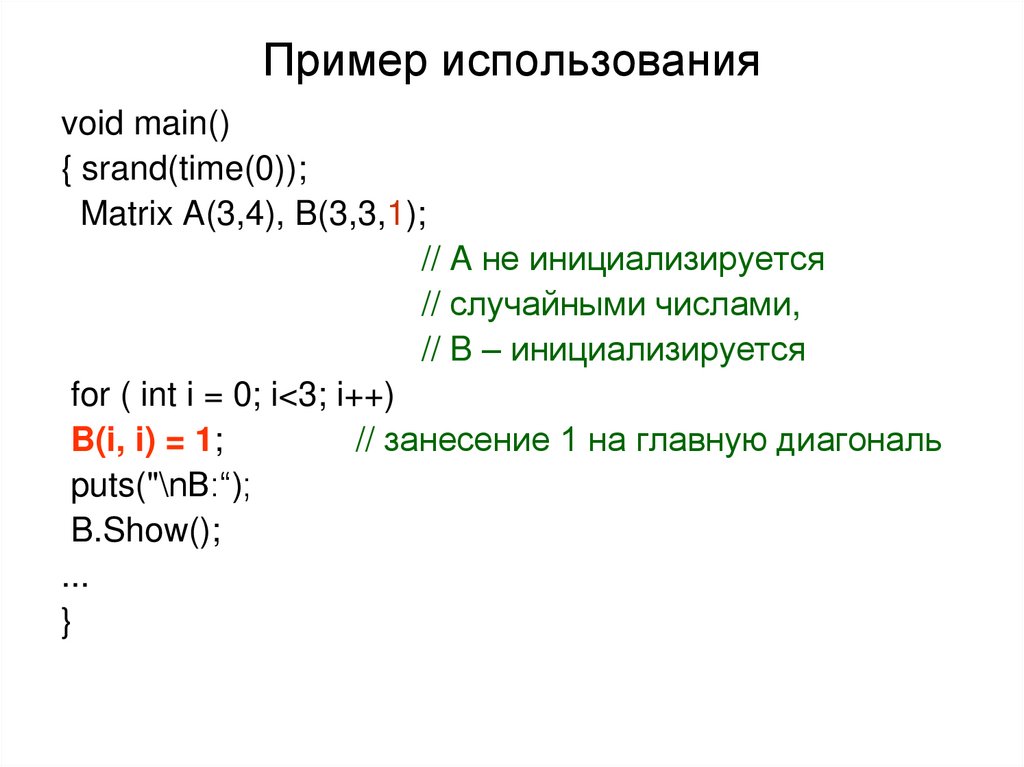 Пример использования

void main()
{ srand(time(0));
 Matrix A(3,4), B(3,3,1);
 // A не инициализируется
 // случайными числами,
 // B – инициализируется
 for ( int i = 0; i<3; i++)
 B(i, i) = 1; // занесение 1 на главную диагональ
 puts("\nB:“);
 B.Show();
...
}